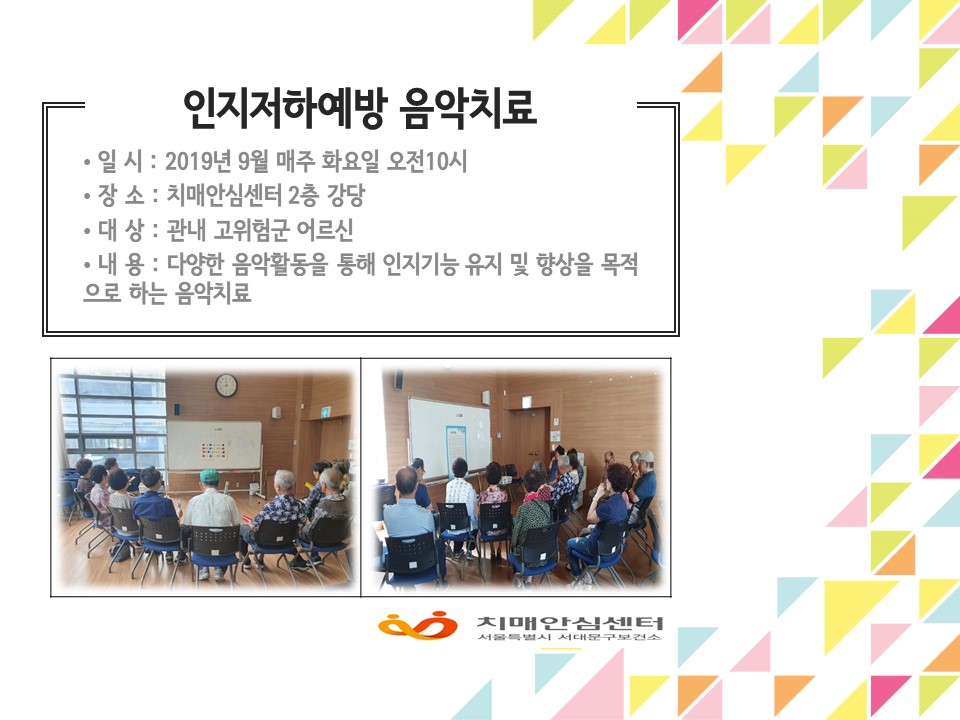 인지저하예방 음악치료

• 일 시 : 2019년 9월 매주 화요일 오전10시
• 장 소 : 치매안심센터 2층 강당
• 대 상 : 관내 고위험군 어르신
• 내 용 : 다양한 음악활동을 통해 인지기능 유지 및 향상을 목적으로 하는 음악치료

치매안심센터
서울특별시 서대문구보건소